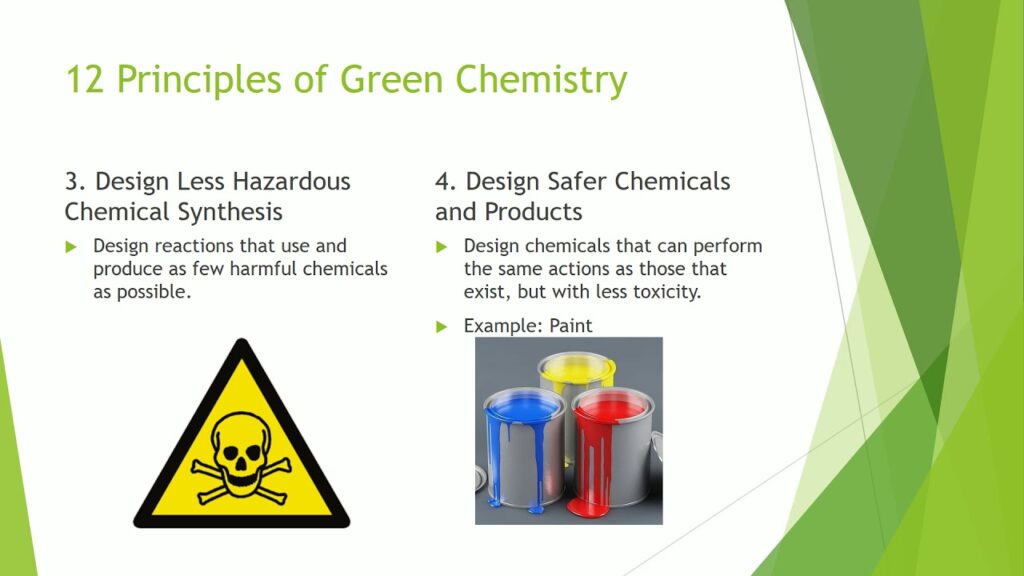 12 Principles of Green Chemistry

3. Design Less Hazardous Chemical Synthesis

Design reactions that use and produce as few harmful chemicals as possible.

4. Design Safer Chemicals and Products

Design chemicals that can perform the same actions as those that exist, but with less toxicity.

Example: Paint